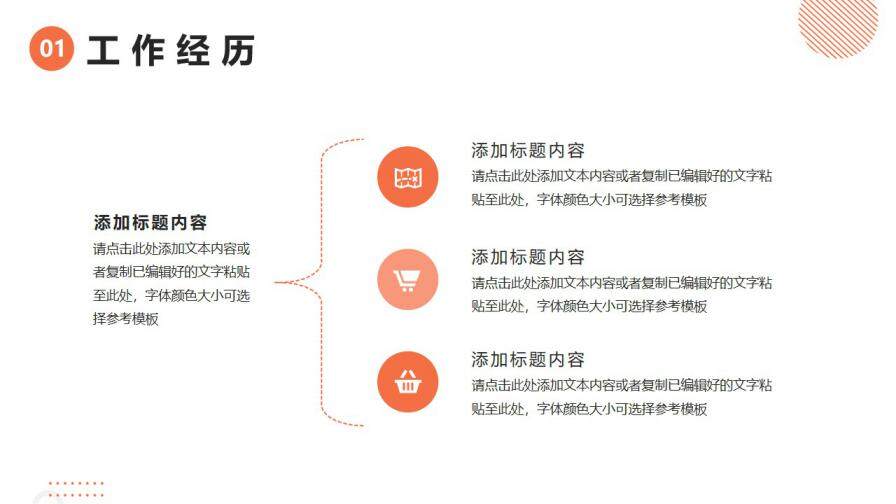 01 工作经历

添加标题内容
请点击此处添加文本内容或者复制已编辑好的文字粘贴至此处，字体颜色大小可选择参考模板

添加标题内容
请点击此处添加文本内容或者复制已编辑好的文字粘贴至此处，字体颜色大小可选择参考模板

添加标题内容
请点击此处添加文本内容或者复制已编辑好的文字粘贴至此处，字体颜色大小可选择参考模板

添加标题内容
请点击此处添加文本内容或者复制已编辑好的文字粘贴至此处，字体颜色大小可选择参考模板